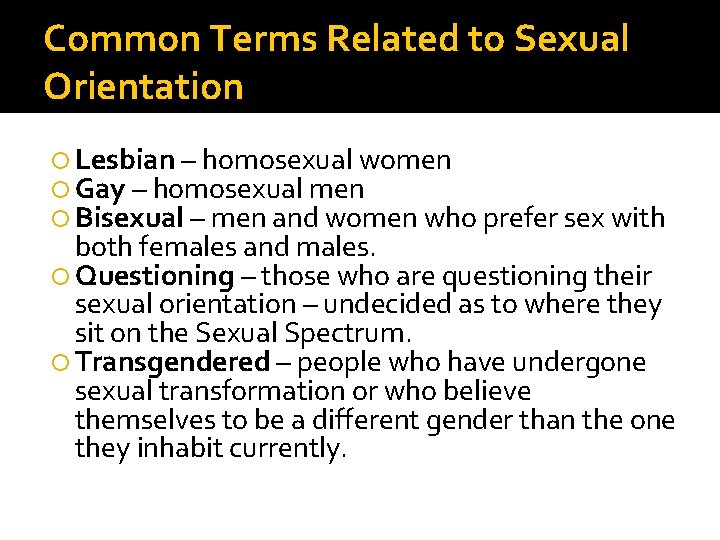 Common Terms Related to Sexual Orientation

Lesbian – homosexual women
Gay – homosexual men
Bisexual – men and women who prefer sex with both females and males.
Questioning – those who are questioning their sexual orientation – undecided as to where they sit on the Sexual Spectrum.
Transgendered – people who have undergone sexual transformation or who believe themselves to be a different gender than the one they inhabit currently.